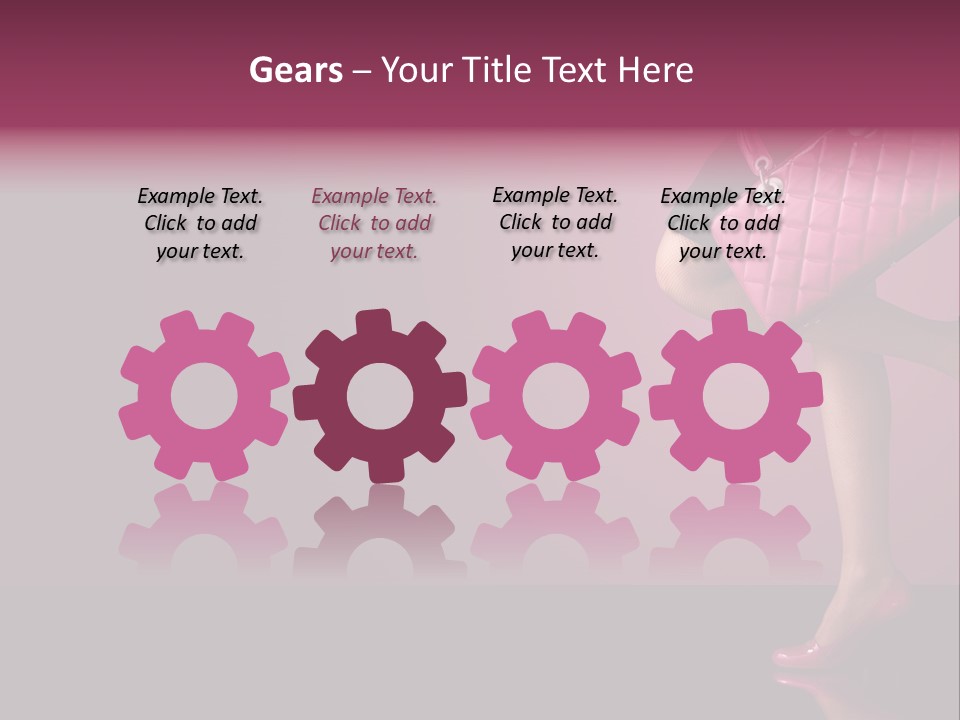 Gears – Your Title Text Here

Example Text. Click to add your text.

Example Text. Click to add your text.

Example Text. Click to add your text.

Example Text. Click to add your text.